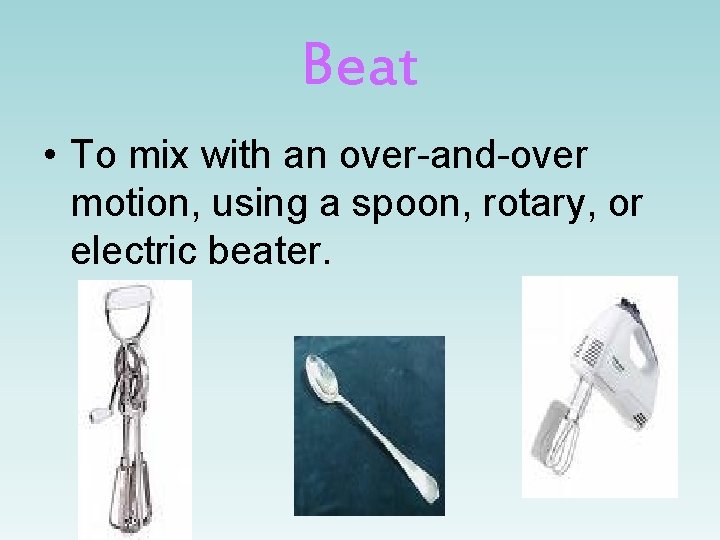 Beat

• To mix with an over-and-over motion, using a spoon, rotary, or electric beater.